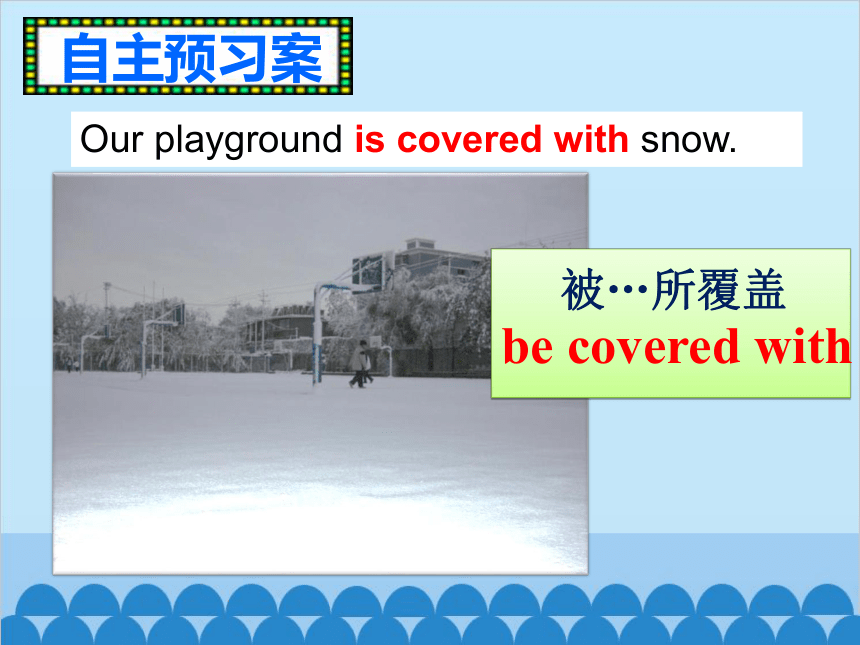 自主预习案

Our playground is covered with snow.

被…所覆盖
be covered with